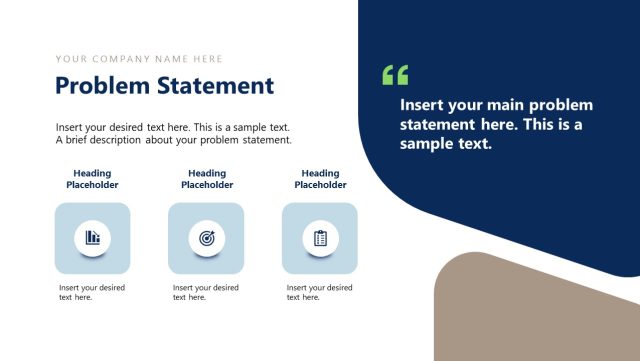 YOUR COMPANY NAME HERE

Problem Statement

Insert your desired text here. This is a sample text. A brief description about your problem statement.

Heading Placeholder

Insert your desired text here.

Heading Placeholder

Insert your desired text here.

Heading Placeholder

Insert your desired text here.

“

Insert your main problem statement here. This is a sample text.